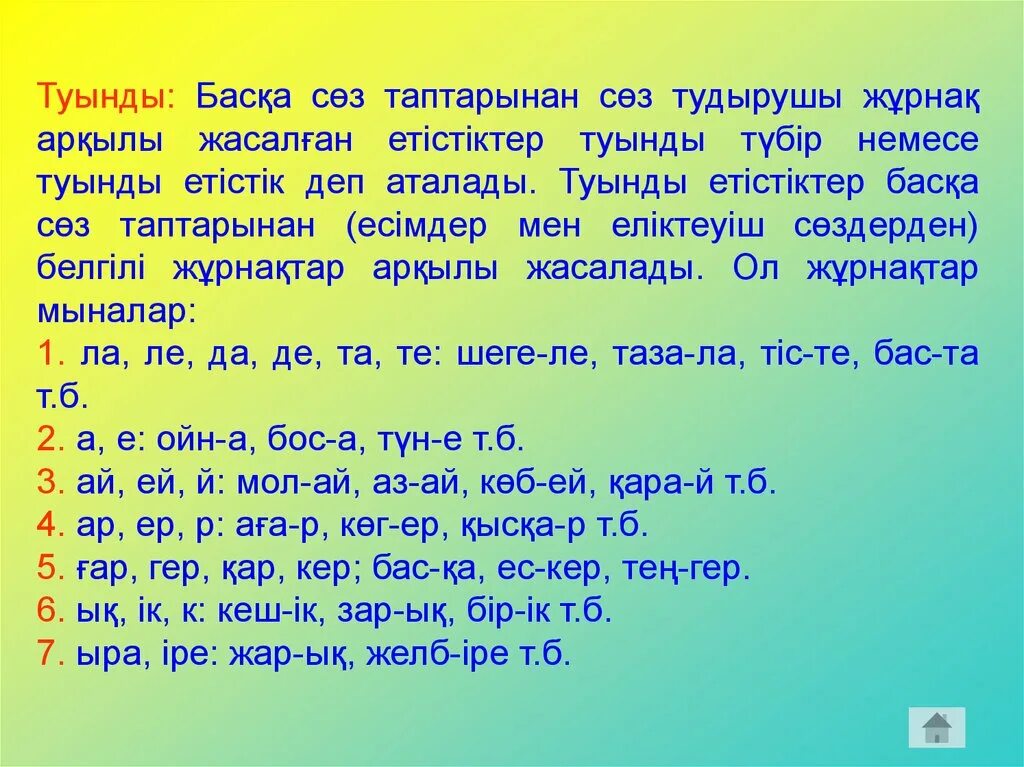 Туынды: Басқа сөз таптарынан сөз тудырушы жұрнақ арқылы жасалған етістіктер туынды түбір немесе туынды етістік деп аталады. Туынды етістіктер басқа сөз таптарынан (есімдер мен еліктеуіш сөздерден) белгілі жұрнақтар арқылы жасалады. Ол жұрнақтар мыналар:
1. ла, ле, да, де, та, те: шеге-ле, таза-ла, тіс-те, бас-та т.б.
2. а, е: ойн-а, бос-а, түн-е т.б.
3. ай, ей, й: мол-ай, аз-ай, көб-ей, қара-й т.б.
4. ар, ер, р: аға-р, көг-ер, қысқа-р т.б.
5. ғар, гер, қар, кер; бас-қа, ес-кер, тең-гер.
6. ық, ік, к: кеш-ік, зар-ық, бір-ік т.б.
7. ыра, іре: жар-ық, желб-іре т.б.